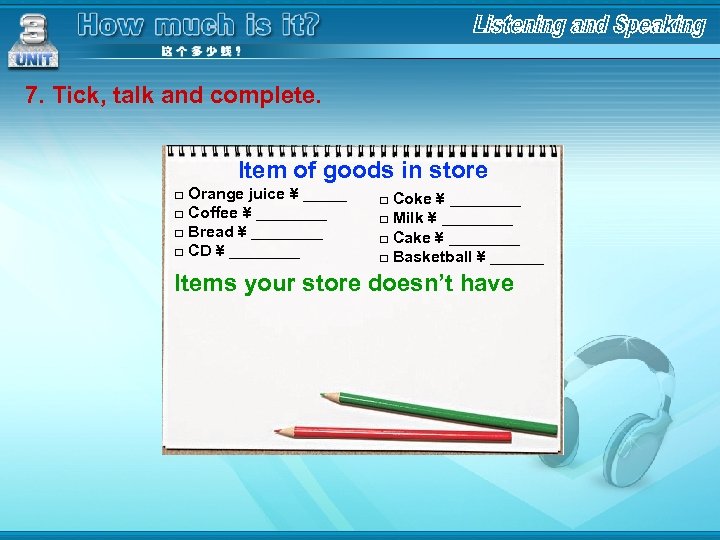 3
UNIT
How much is it?
这个多少钱？
Listening and Speaking

7. Tick, talk and complete.

Item of goods in store

□ Orange juice ¥ _____
□ Coffee ¥ ________
□ Bread ¥ ________
□ CD ¥ ________

□ Coke ¥ ________
□ Milk ¥ ________
□ Cake ¥ ________
□ Basketball ¥ ______

Items your store doesn't have